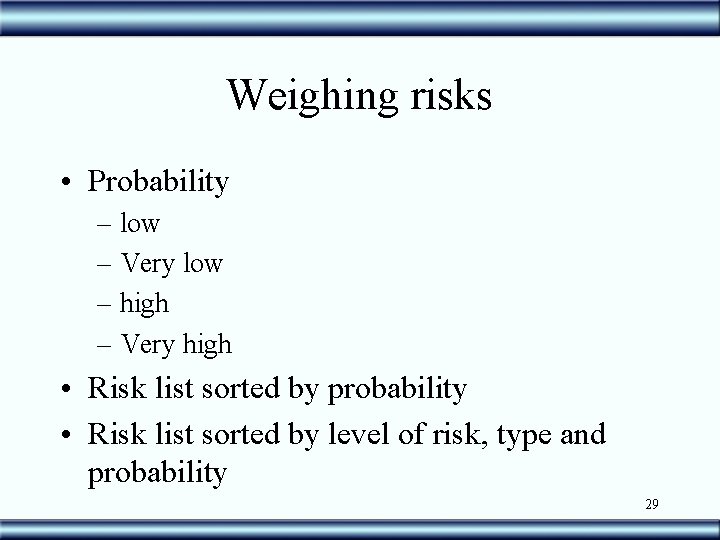 Weighing risks

• Probability
– low
– Very low
– high
– Very high
• Risk list sorted by probability
• Risk list sorted by level of risk, type and probability

29